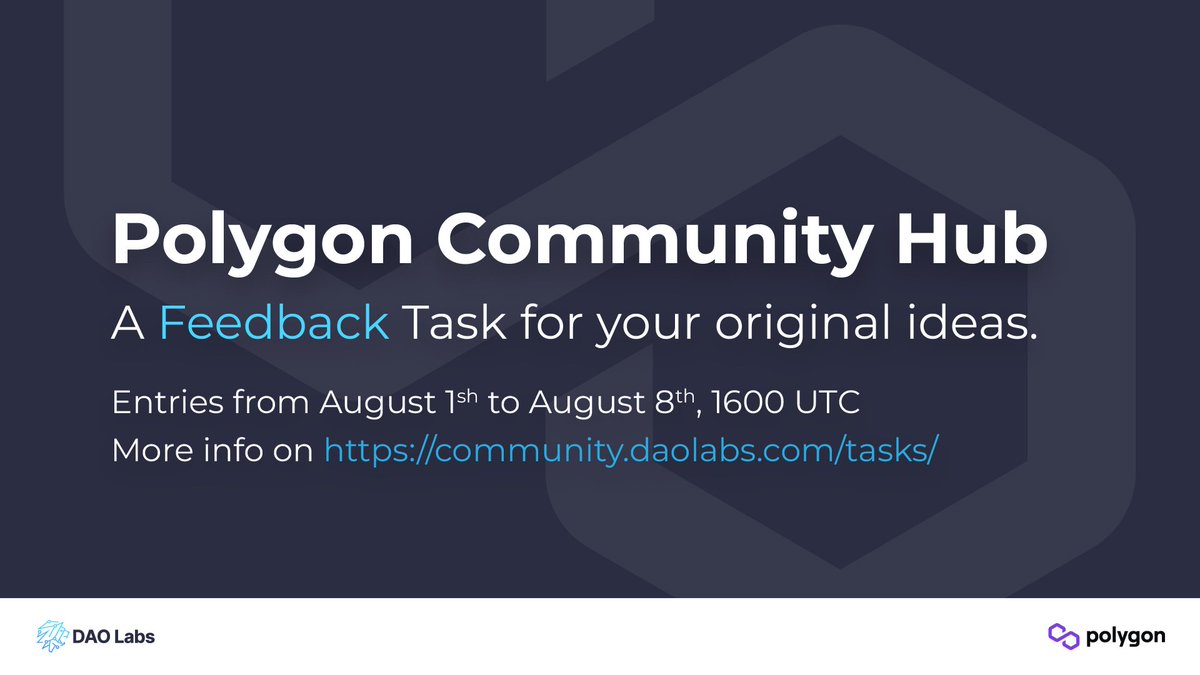 Polygon Community Hub

A Feedback Task for your original ideas.

Entries from August 1$^{sh}$ to August 8$^{th}$, 1600 UTC
More info on https://community.daolabs.com/tasks/

DAO Labs

polygon